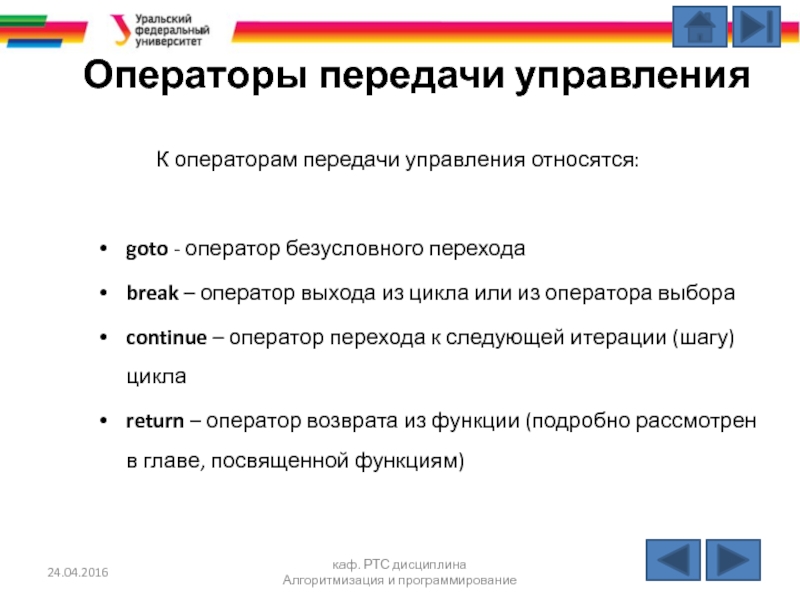 Уральский федеральный университет

Операторы передачи управления

К операторам передачи управления относятся:

• goto - оператор безусловного перехода
• break – оператор выхода из цикла или из оператора выбора
• continue – оператор перехода к следующей итерации (шагу) цикла
• return – оператор возврата из функции (подробно рассмотрен в главе, посвященной функциям)

24.04.2016

каф. РТС дисциплина Алгоритмизация и программирование